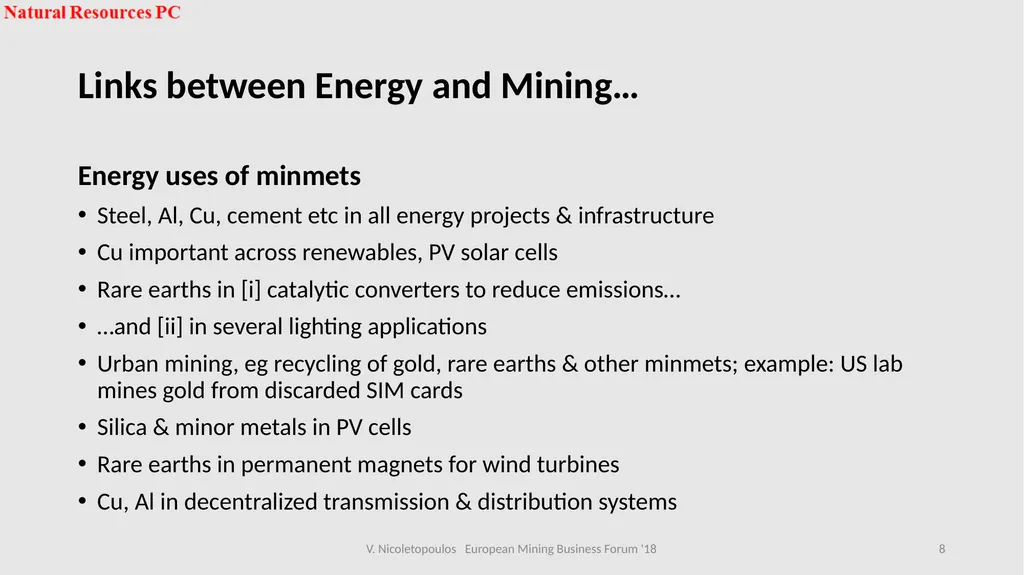 Natural Resources PC

Links between Energy and Mining…

Energy uses of minmets

• Steel, Al, Cu, cement etc in all energy projects & infrastructure
• Cu important across renewables, PV solar cells
• Rare earths in [i] catalytic converters to reduce emissions…
• …and [ii] in several lighting applications
• Urban mining, eg recycling of gold, rare earths & other minmets; example: US lab mines gold from discarded SIM cards
• Silica & minor metals in PV cells
• Rare earths in permanent magnets for wind turbines
• Cu, Al in decentralized transmission & distribution systems

V. Nicoletopoulos European Mining Business Forum '18

8